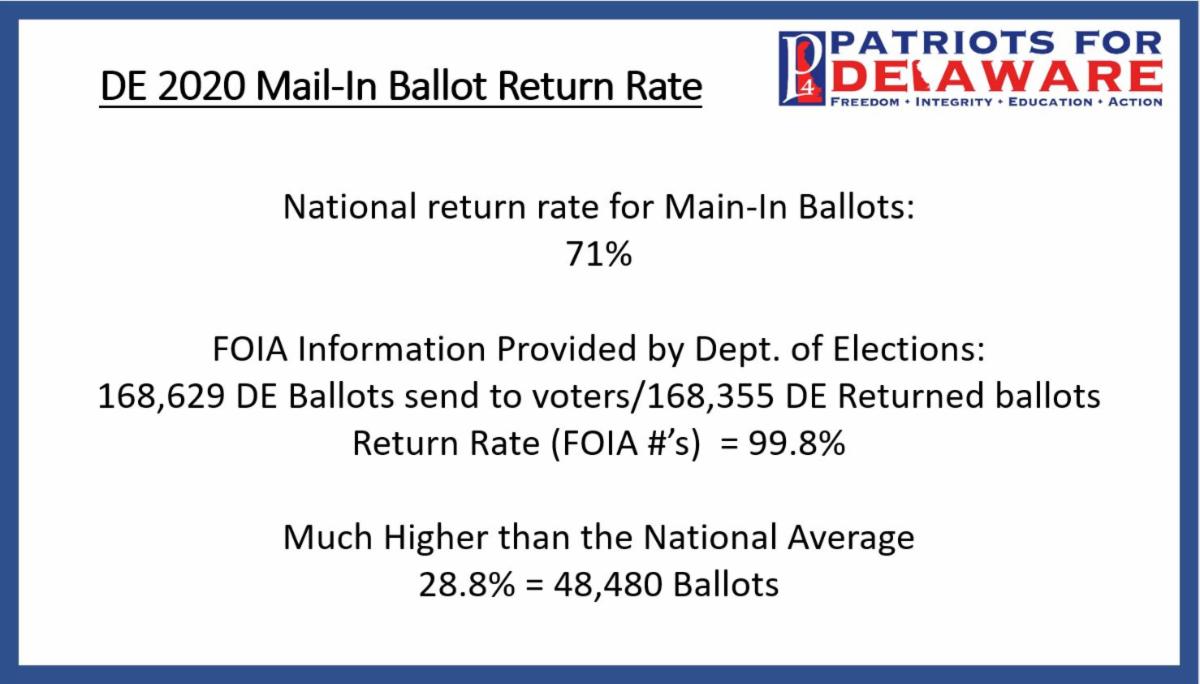 DE 2020 Mail-In Ballot Return Rate

P4 PATRIOTS FOR DELAWARE
FREEDOM • INTEGRITY • EDUCATION • ACTION

National return rate for Main-In Ballots:
71%

FOIA Information Provided by Dept. of Elections:
168,629 DE Ballots send to voters/168,355 DE Returned ballots
Return Rate (FOIA #'s) = 99.8%

Much Higher than the National Average
28.8% = 48,480 Ballots